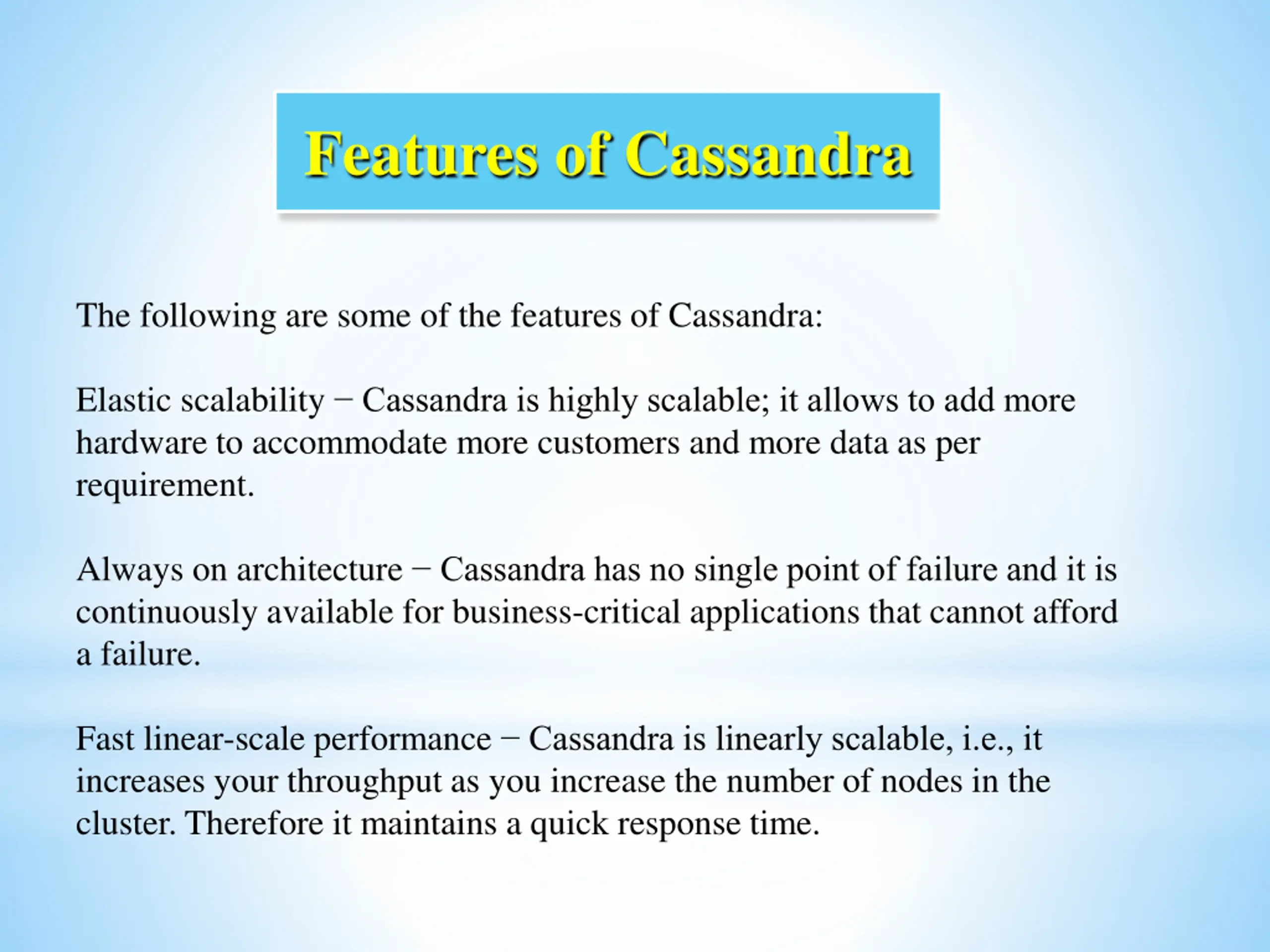 Features of Cassandra

The following are some of the features of Cassandra:

Elastic scalability − Cassandra is highly scalable; it allows to add more hardware to accommodate more customers and more data as per requirement.

Always on architecture − Cassandra has no single point of failure and it is continuously available for business-critical applications that cannot afford a failure.

Fast linear-scale performance − Cassandra is linearly scalable, i.e., it increases your throughput as you increase the number of nodes in the cluster. Therefore it maintains a quick response time.